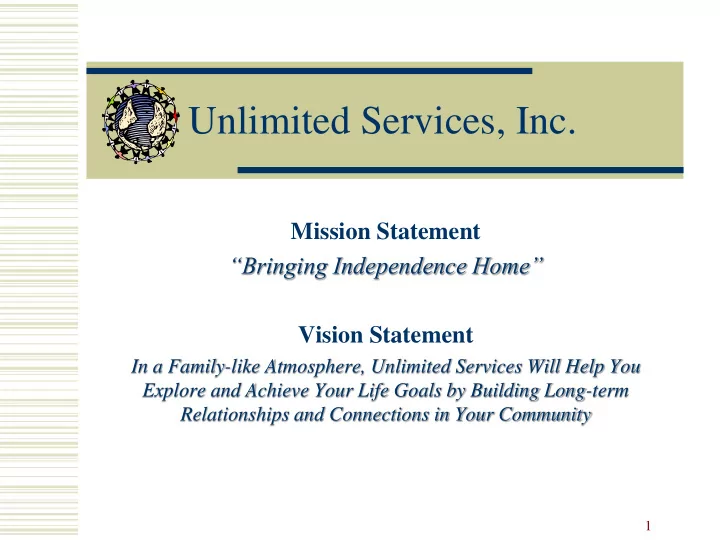 Unlimited Services, Inc.

Mission Statement

“Bringing Independence Home”

Vision Statement

In a Family-like Atmosphere, Unlimited Services Will Help You Explore and Achieve Your Life Goals by Building Long-term Relationships and Connections in Your Community

1